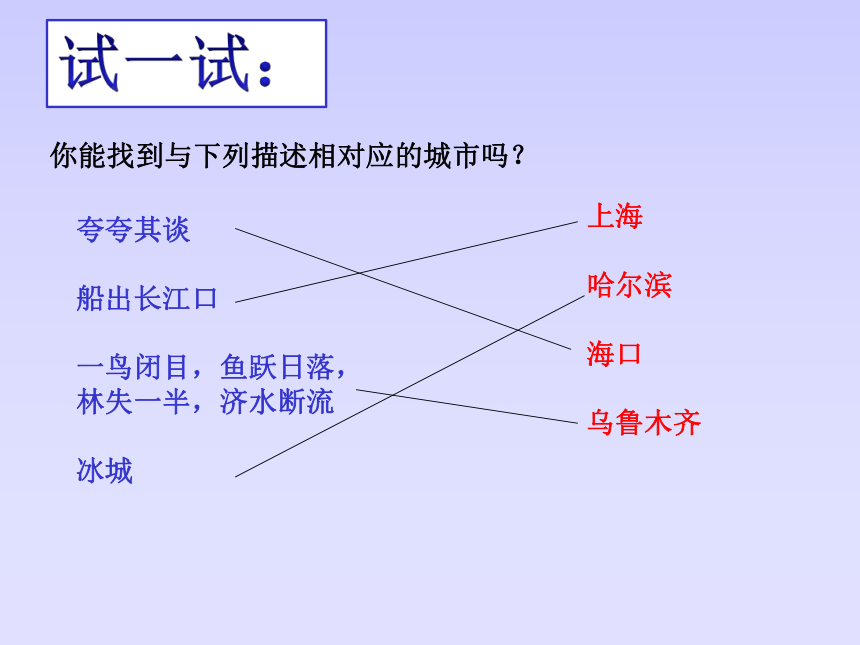 试一试：

你能找到与下列描述相对应的城市吗？

夸夸其谈

船出长江口

一鸟闭目，鱼跃日落，
林失一半，济水断流

冰城

上海

哈尔滨

海口

乌鲁木齐